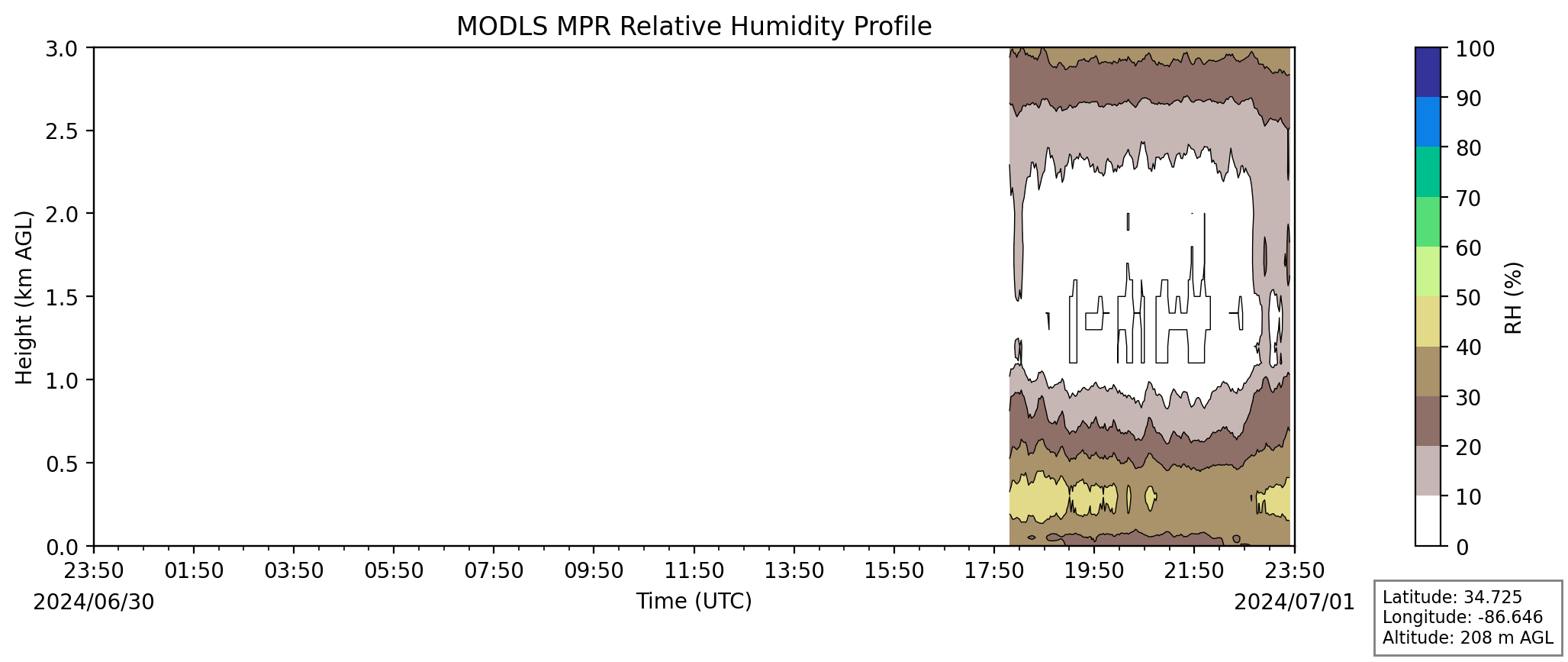 MODLS MPR Relative Humidity Profile

Height (km AGL)

3.0
2.5
2.0
1.5
1.0
0.5
0.0

23:50
01:50
03:50
05:50
07:50
09:50
11:50
13:50
15:50
17:50
19:50
21:50
23:50

2024/06/30

Time (UTC)

2024/07/01

100
90
80
70
60
50
40
30
20
10
0

RH (%)

Latitude: 34.725
Longitude: -86.646
Altitude: 208 m AGL